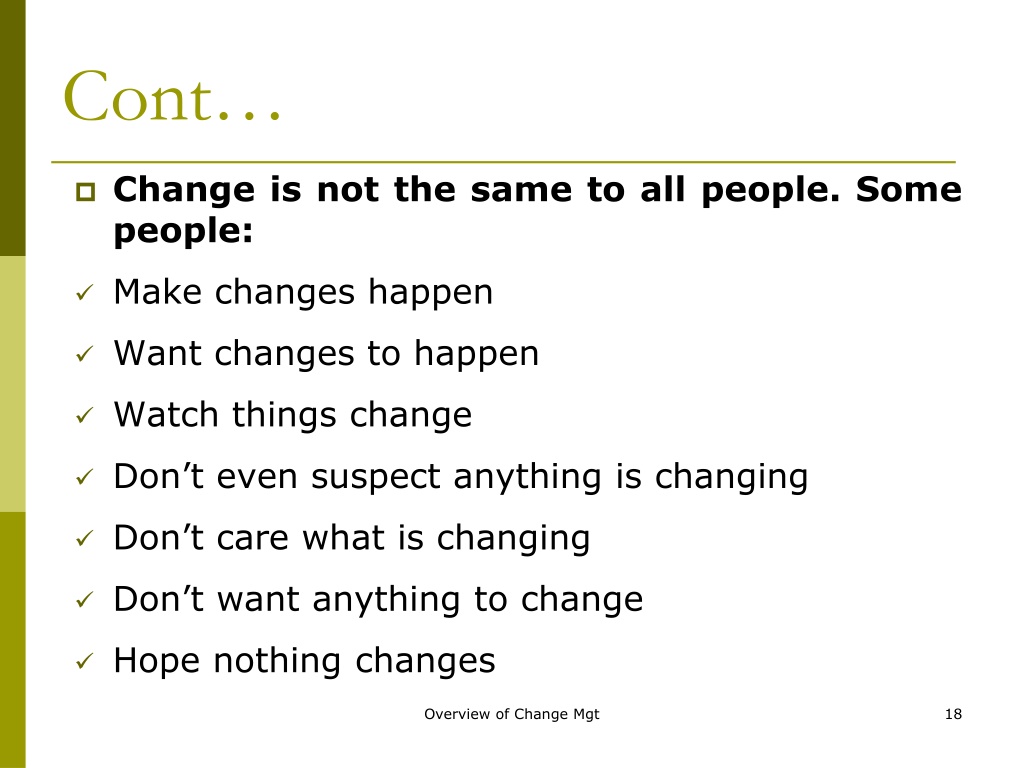 Cont…

Change is not the same to all people. Some people:

✓ Make changes happen
✓ Want changes to happen
✓ Watch things change
✓ Don’t even suspect anything is changing
✓ Don’t care what is changing
✓ Don’t want anything to change
✓ Hope nothing changes

Overview of Change Mgt

18